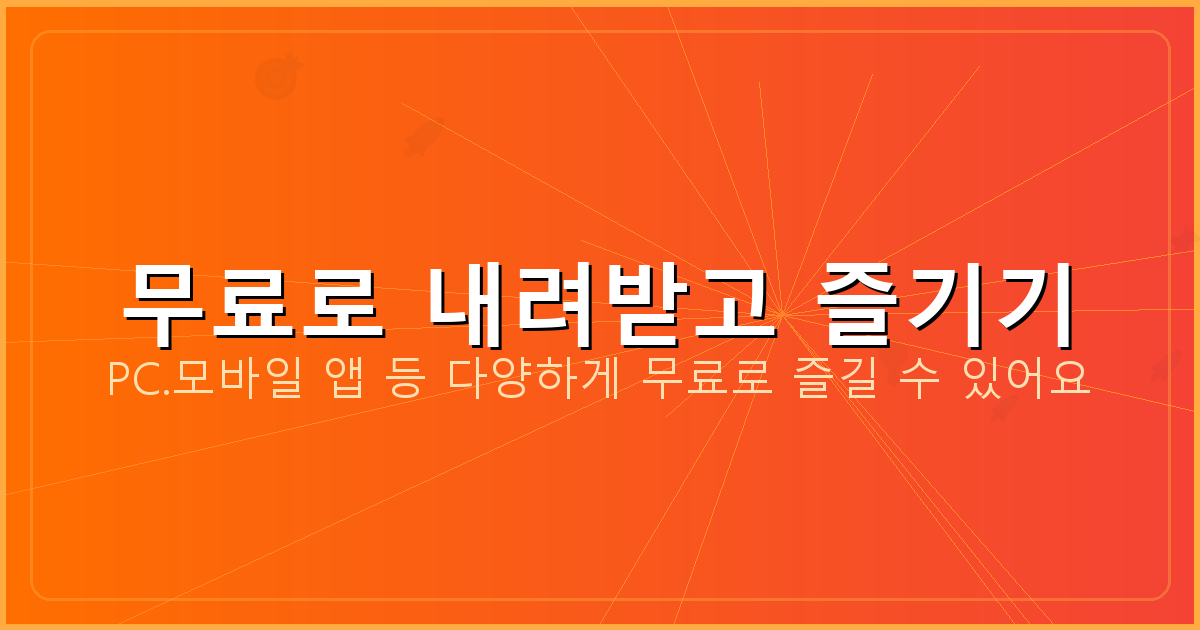 무료로 내려받고 즐기기

PC.모바일 앱 등 다양하게 무료로 즐길 수 있어요